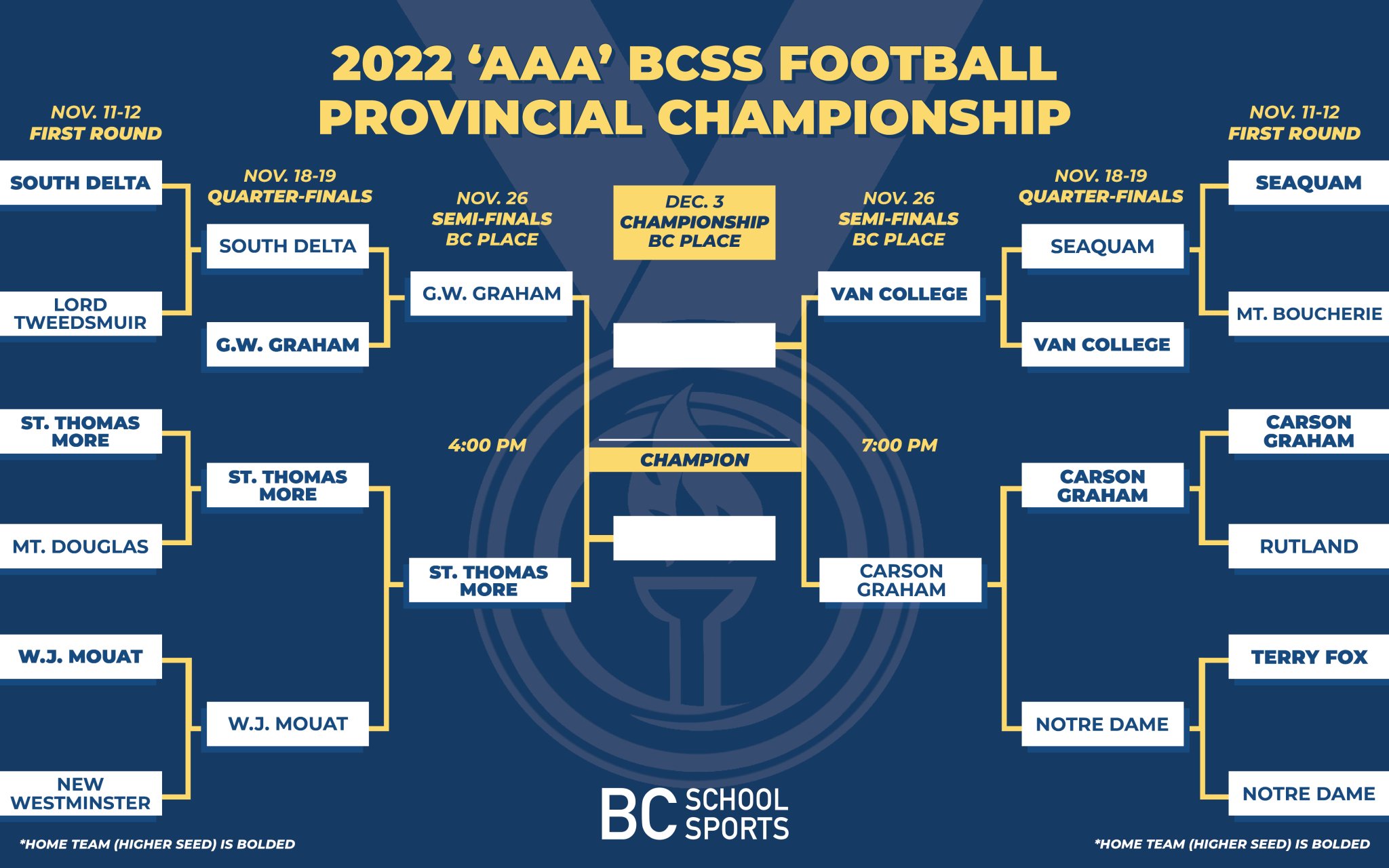 2022 'AAA' BCSS FOOTBALL PROVINCIAL CHAMPIONSHIP

NOV. 11-12
FIRST ROUND

SOUTH DELTA

LORD TWEEDSMUIR

ST. THOMAS MORE

MT. DOUGLAS

W.J. MOUAT

NEW WESTMINSTER

NOV. 18-19
QUARTER-FINALS

SOUTH DELTA

G.W. GRAHAM

ST. THOMAS MORE

W.J. MOUAT

NOV. 26
SEMI-FINALS
BC PLACE

G.W. GRAHAM

4:00 PM

ST. THOMAS MORE

DEC. 3
CHAMPIONSHIP
BC PLACE

CHAMPION

NOV. 26
SEMI-FINALS
BC PLACE

VAN COLLEGE

7:00 PM

CARSON GRAHAM

NOV. 18-19
QUARTER-FINALS

SEAQUAM

VAN COLLEGE

CARSON GRAHAM

NOTRE DAME

NOV. 11-12
FIRST ROUND

SEAQUAM

MT. BOUCHERIE

CARSON GRAHAM

RUTLAND

TERRY FOX

NOTRE DAME

BC SCHOOL SPORTS

*HOME TEAM (HIGHER SEED) IS BOLDED

*HOME TEAM (HIGHER SEED) IS BOLDED